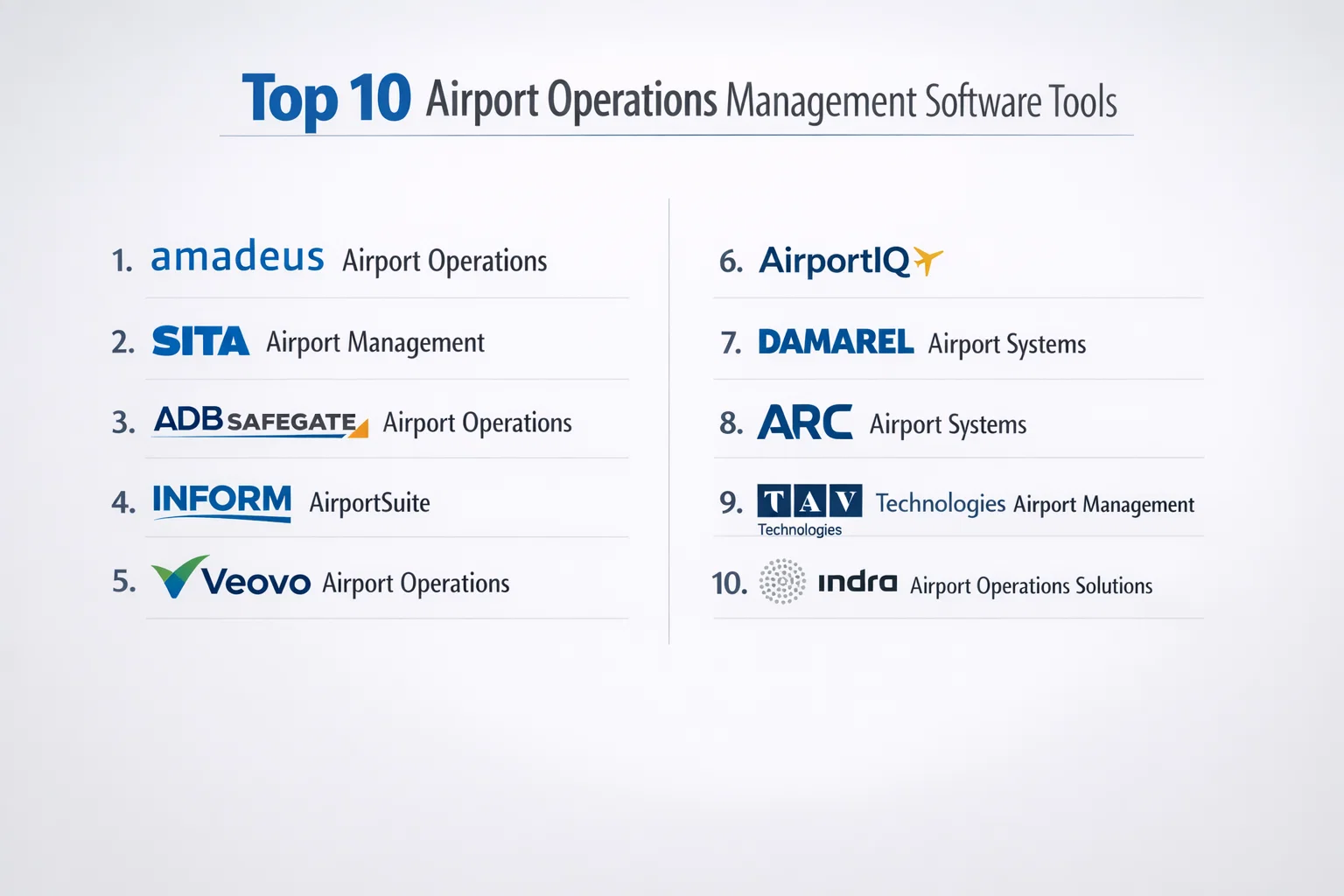 Top 10 Airport Operations Management Software Tools

1. amadeus Airport Operations

2. SITA Airport Management

3. ADB SAFEGATE Airport Operations

4. INFORM AirportSuite

5. Veovo Airport Operations

6. AirportIQ

7. DAMAREL Airport Systems

8. ARC Airport Systems

9. TAV Technologies Technologies Airport Management

10. indra Airport Operations Solutions